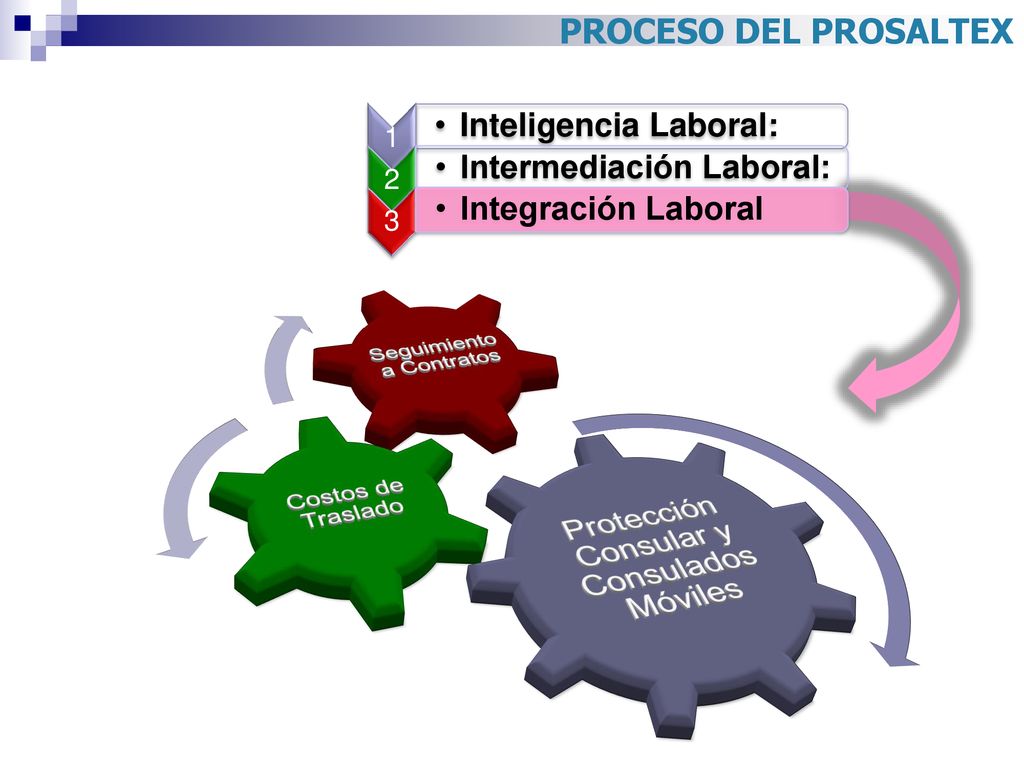 PROCESO DEL PROSALTEX

1 • Inteligencia Laboral:
2 • Intermediación Laboral:
3 • Integración Laboral

Seguimiento a Contratos

Costos de Traslado

Protección Consular y Consulados Móviles